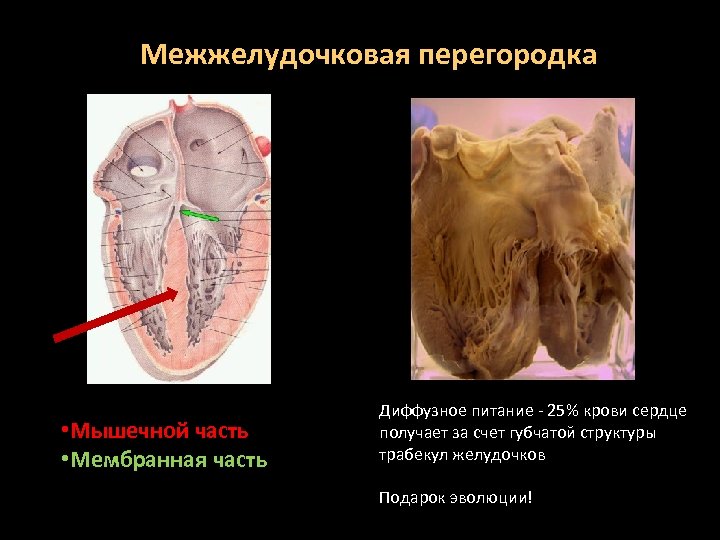 Межжелудочковая перегородка

•Мышечной часть
•Мембранная часть

Диффузное питание - 25% крови сердце получает за счет губчатой структуры трабекул желудочков

Подарок эволюции!